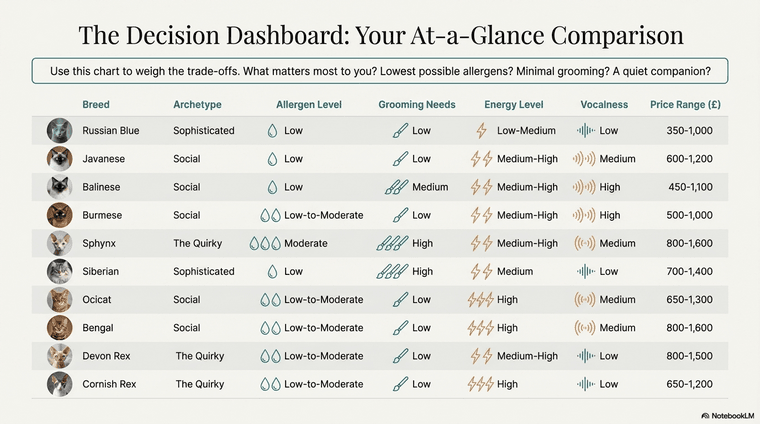 The Decision Dashboard: Your At-a-Glance Comparison

Use this chart to weigh the trade-offs. What matters most to you? Lowest possible allergens? Minimal grooming? A quiet companion?

| Breed | Archetype | Allergen Level | Grooming Needs | Energy Level | Vocalness | Price Range (£) |
|---|---|---|---|---|---|---|
| Russian Blue | Sophisticated | Low | Low | Low-Medium | Low | 350-1,000 |
| Javanese | Social | Low | Low | Medium-High | Medium | 600-1,200 |
| Balinese | Social | Low | Medium | Medium-High | High | 450-1,100 |
| Burmese | Social | Low-to-Moderate | Low | Medium-High | High | 500-1,000 |
| Sphynx | The Quirky | Moderate | High | Medium-High | Medium | 800-1,600 |
| Siberian | Sophisticated | Low | High | Medium | Low | 700-1,400 |
| Ocicat | Social | Low-to-Moderate | Low | High | Medium | 650-1,300 |
| Bengal | Social | Low-to-Moderate | Low | High | Medium | 800-1,600 |
| Devon Rex | The Quirky | Low-to-Moderate | Low | Medium-High | Low | 800-1,500 |
| Cornish Rex | The Quirky | Low-to-Moderate | Low | High | Low | 650-1,200 |

NotebookLM